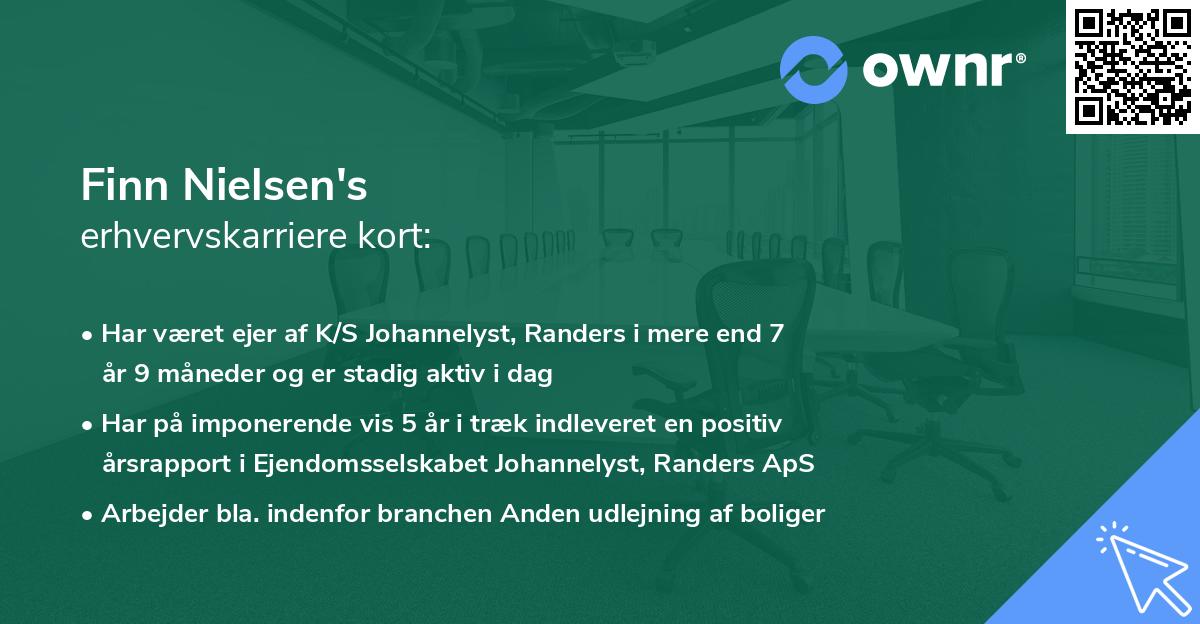 ownr®

Finn Nielsen's
erhvervskarriere kort:

• Har været ejer af K/S Johannelyst, Randers i mere end 7 år 9 måneder og er stadig aktiv i dag

• Har på imponerende vis 5 år i træk indleveret en positiv årsrapport i Ejendomsselskabet Johannelyst, Randers ApS

• Arbejder bla. indenfor branchen Anden udlejning af boliger